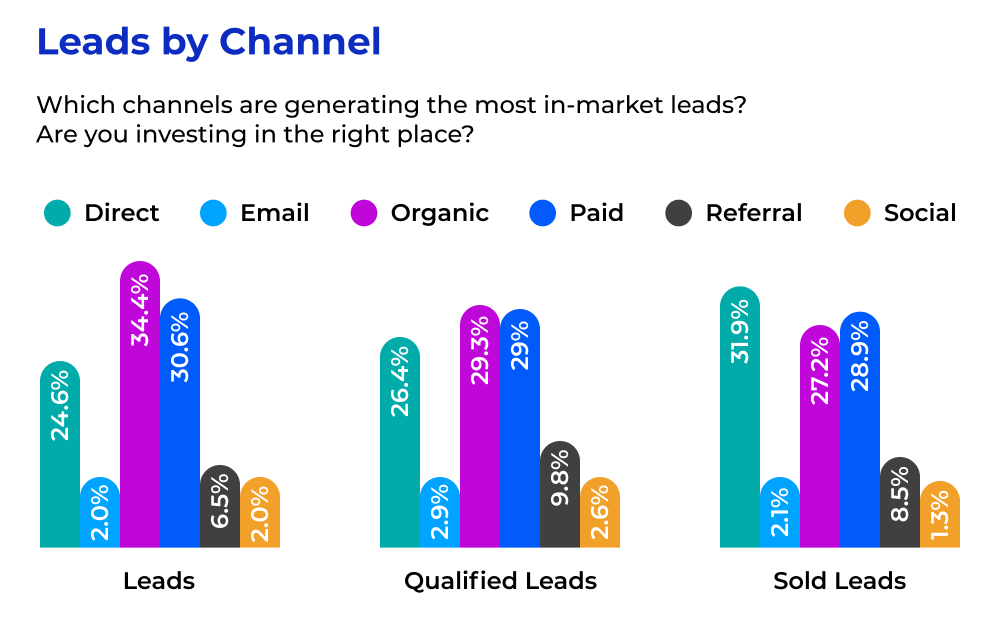 Leads by Channel

Which channels are generating the most in-market leads? Are you investing in the right place?

Direct Email Organic Paid Referral Social

24.6% 2.0% 34.4% 30.6% 6.5% 2.0%

Leads

26.4% 2.9% 29.3% 29% 9.8% 2.6%

Qualified Leads

31.9% 2.1% 27.2% 28.9% 8.5% 1.3%

Sold Leads